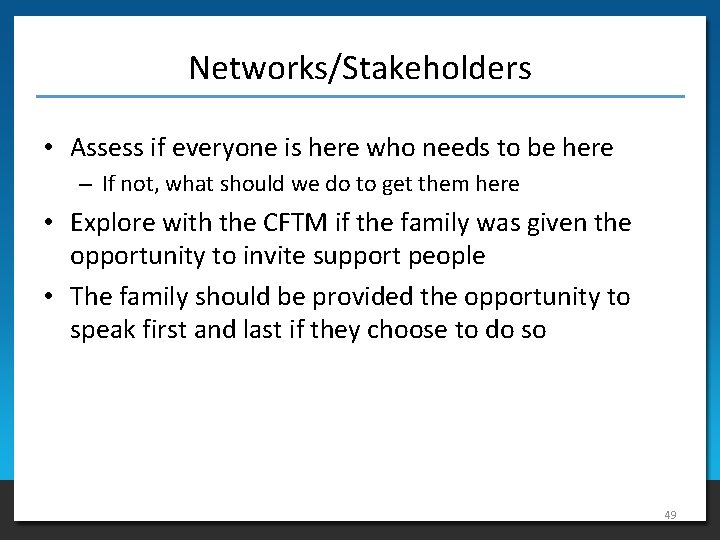 Networks/Stakeholders

• Assess if everyone is here who needs to be here
  – If not, what should we do to get them here
• Explore with the CFTM if the family was given the opportunity to invite support people
• The family should be provided the opportunity to speak first and last if they choose to do so

49